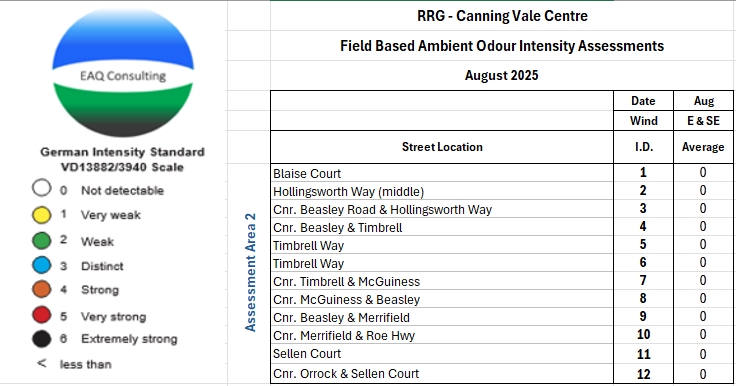 EAQ Consulting

German Intensity Standard
VD13882/3940 Scale

0 Not detectable
1 Very weak
2 Weak
3 Distinct
4 Strong
5 Very strong
6 Extremely strong
< less than

RRG - Canning Vale Centre

Field Based Ambient Odour Intensity Assessments

August 2025

Assessment Area 2

| | Date | Aug |
|---|---|---|
| | Wind | E & SE |
| Street Location | I.D. | Average |
| Blaise Court | 1 | 0 |
| Hollingsworth Way (middle) | 2 | 0 |
| Cnr. Beasley Road & Hollingsworth Way | 3 | 0 |
| Cnr. Beasley & Timbrell | 4 | 0 |
| Timbrell Way | 5 | 0 |
| Timbrell Way | 6 | 0 |
| Cnr. Timbrell & McGuiness | 7 | 0 |
| Cnr. McGuiness & Beasley | 8 | 0 |
| Cnr. Beasley & Merrifield | 9 | 0 |
| Cnr. Merrifield & Roe Hwy | 10 | 0 |
| Sellen Court | 11 | 0 |
| Cnr. Orrock & Sellen Court | 12 | 0 |